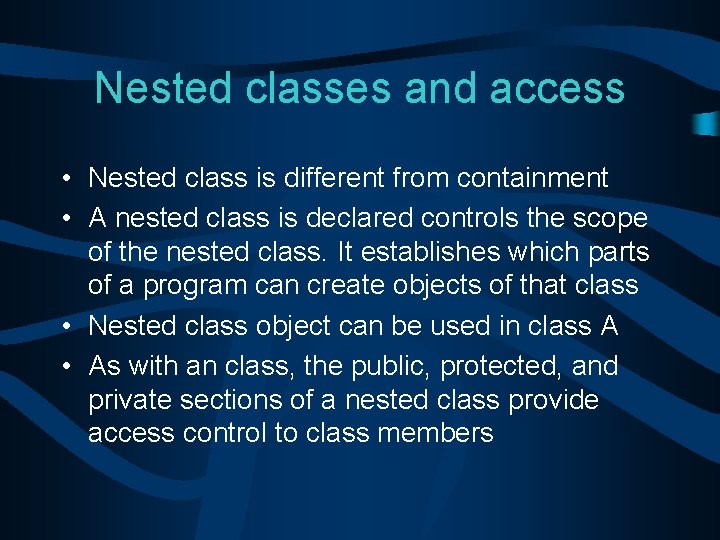 Nested classes and access

• Nested class is different from containment
• A nested class is declared controls the scope of the nested class. It establishes which parts of a program can create objects of that class
• Nested class object can be used in class A
• As with an class, the public, protected, and private sections of a nested class provide access control to class members